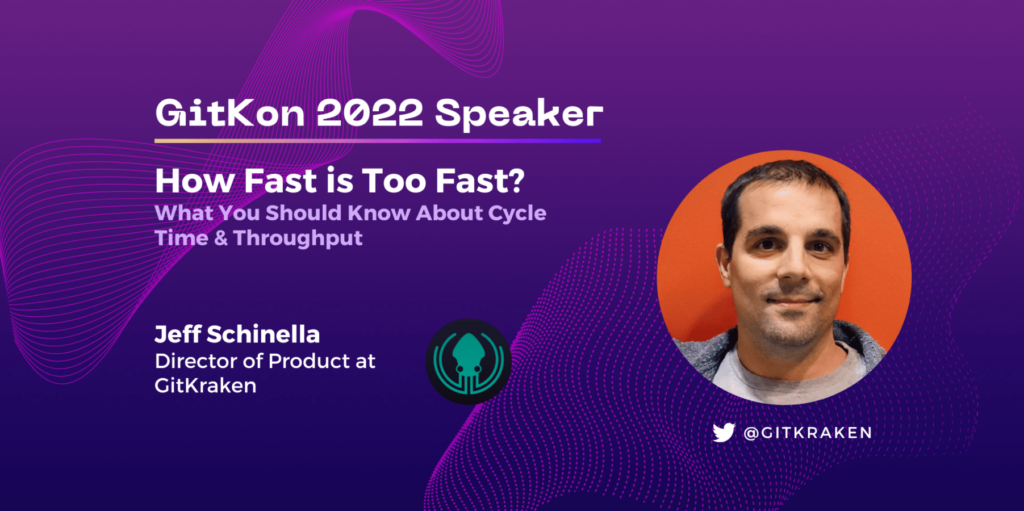 GitKon 2022 Speaker

How Fast is Too Fast?
What You Should Know About Cycle Time & Throughput

Jeff Schinella
Director of Product at GitKraken

@GITKRAKEN